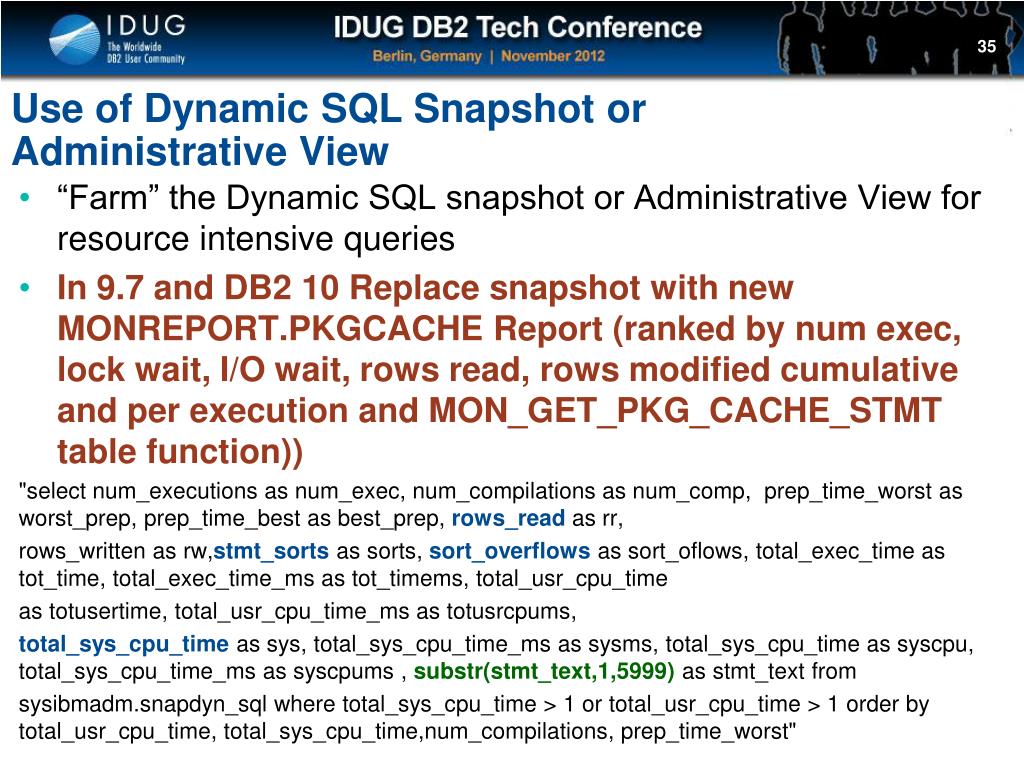 IDUG
The Worldwide
DB2 User Community

IDUG DB2 Tech Conference
Berlin, Germany | November 2012

35

Use of Dynamic SQL Snapshot or Administrative View

• “Farm” the Dynamic SQL snapshot or Administrative View for resource intensive queries
• In 9.7 and DB2 10 Replace snapshot with new MONREPORT.PKGCACHE Report (ranked by num exec, lock wait, I/O wait, rows read, rows modified cumulative and per execution and MON_GET_PKG_CACHE_STMT table function))

"select num_executions as num_exec, num_compilations as num_comp, prep_time_worst as worst_prep, prep_time_best as best_prep, rows_read as rr,

rows_written as rw,stmt_sorts as sorts, sort_overflows as sort_oflows, total_exec_time as tot_time, total_exec_time_ms as tot_timems, total_usr_cpu_time

as totusertime, total_usr_cpu_time_ms as totusrcpums,

total_sys_cpu_time as sys, total_sys_cpu_time_ms as sysms, total_sys_cpu_time as syscpu, total_sys_cpu_time_ms as syscpums , substr(stmt_text,1,5999) as stmt_text from

sysibmadm.snapdyn_sql where total_sys_cpu_time > 1 or total_usr_cpu_time > 1 order by total_usr_cpu_time, total_sys_cpu_time,num_compilations, prep_time_worst"